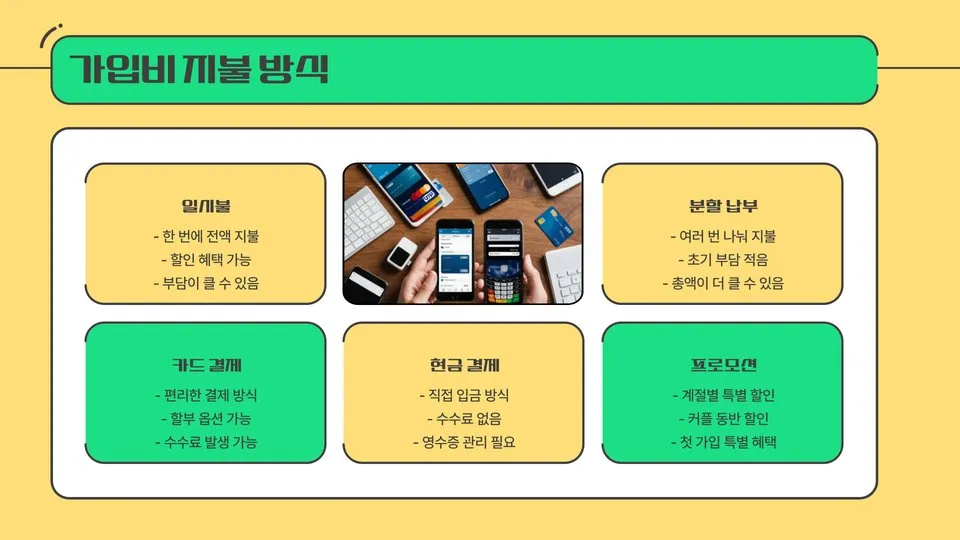 가입비 지불 방식

일시불
- 한 번에 전액 지불
- 할인 혜택 가능
- 부담이 클 수 있음

분할 납부
- 여러 번 나눠 지불
- 초기 부담 적음
- 총액이 더 클 수 있음

카드 결제
- 편리한 결제 방식
- 할부 옵션 가능
- 수수료 발생 가능

현금 결제
- 직접 입금 방식
- 수수료 없음
- 영수증 관리 필요

프로모션
- 계절별 특별 할인
- 커플 동반 할인
- 첫 가입 특별 혜택